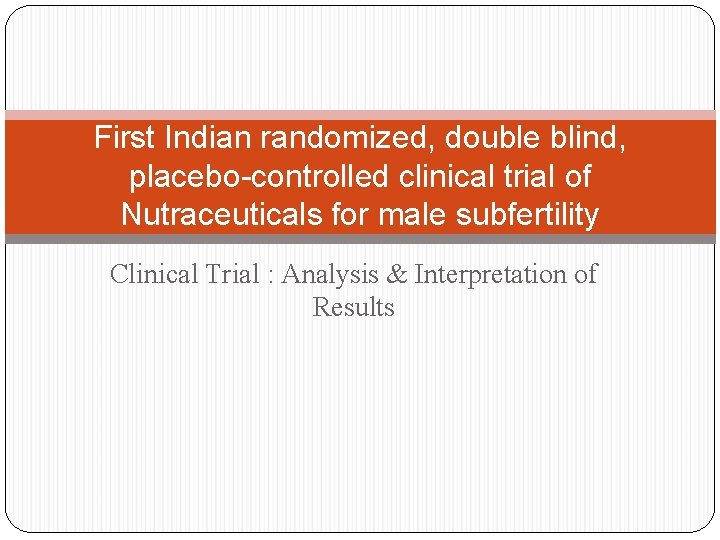 First Indian randomized, double blind, placebo-controlled clinical trial of Nutraceuticals for male subfertility

Clinical Trial : Analysis & Interpretation of Results